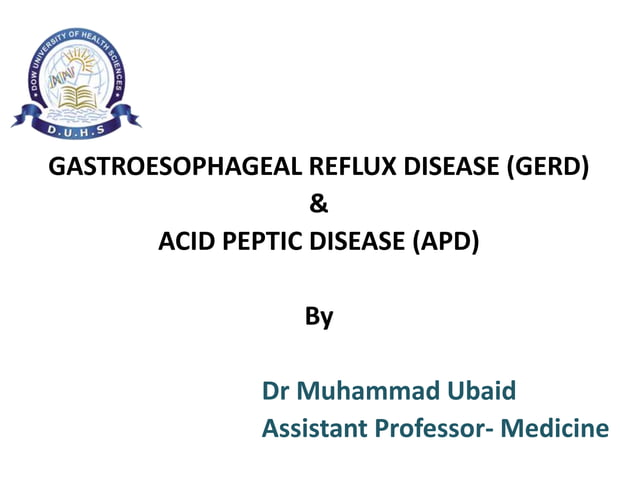 DOW UNIVERSITY OF HEALTH SCIENCES
D.U.H.S

GASTROESOPHAGEAL REFLUX DISEASE (GERD)
&
ACID PEPTIC DISEASE (APD)

By

Dr Muhammad Ubaid
Assistant Professor- Medicine